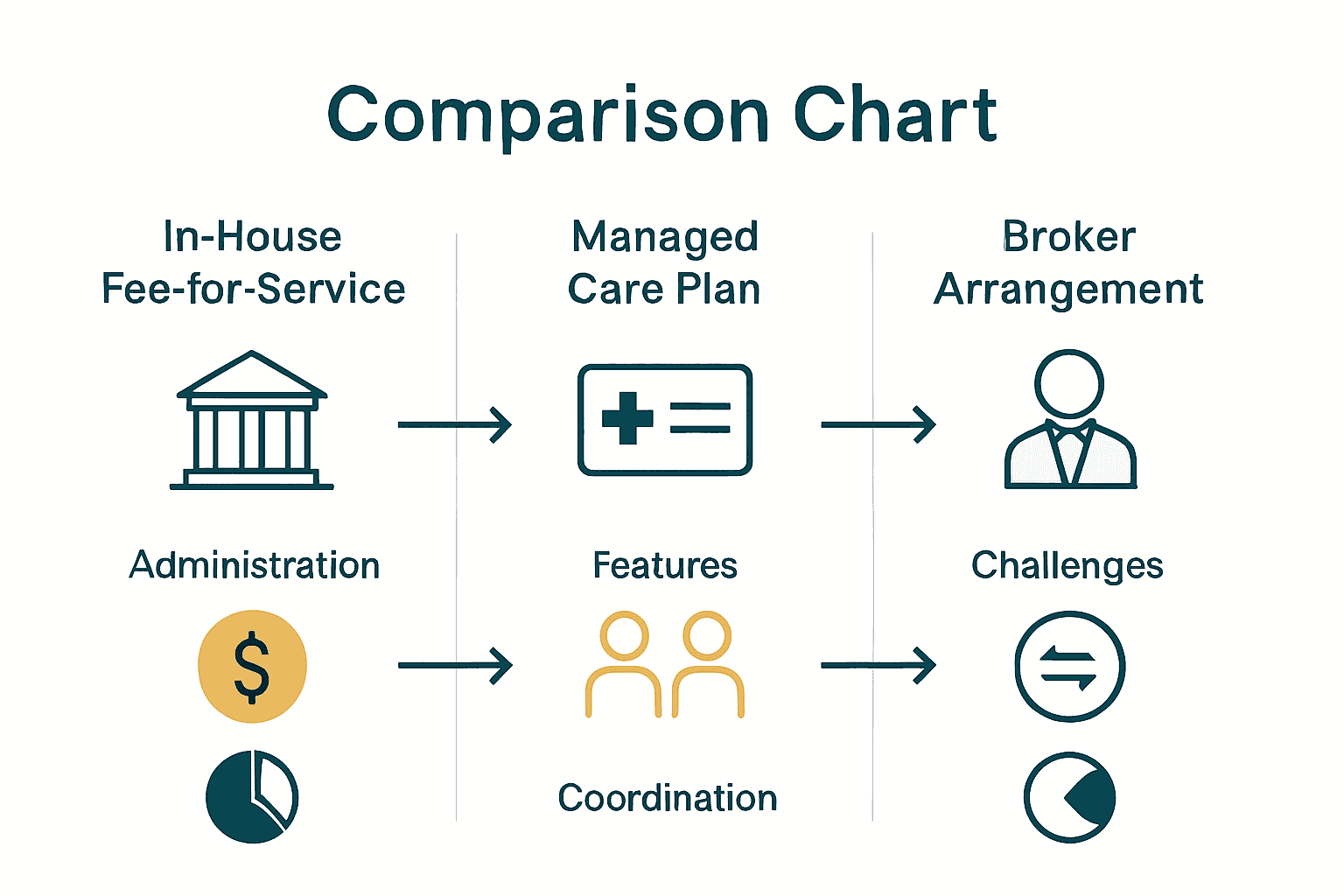 Comparison Chart

In-House Fee-for-Service

Administration

$

Managed Care Plan

Features

Coordination

Broker Arrangement

Challenges